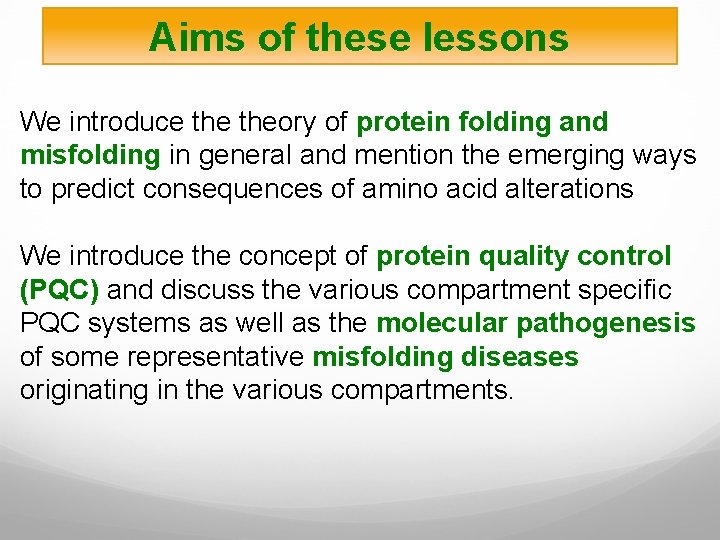 Aims of these lessons

We introduce the theory of protein folding and misfolding in general and mention the emerging ways to predict consequences of amino acid alterations

We introduce the concept of protein quality control (PQC) and discuss the various compartment specific PQC systems as well as the molecular pathogenesis of some representative misfolding diseases originating in the various compartments.